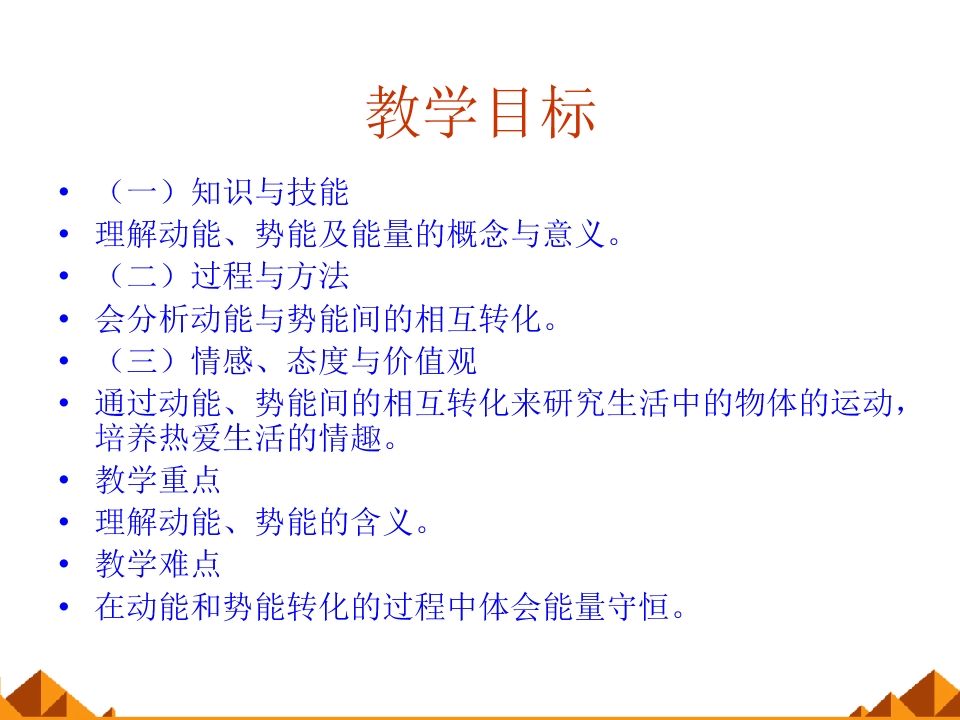 教学目标

• （一）知识与技能
• 理解动能、势能及能量的概念与意义。
• （二）过程与方法
• 会分析动能与势能间的相互转化。
• （三）情感、态度与价值观
• 通过动能、势能间的相互转化来研究生活中的物体的运动，培养热爱生活的情趣。
• 教学重点
• 理解动能、势能的含义。
• 教学难点
• 在动能和势能转化的过程中体会能量守恒。